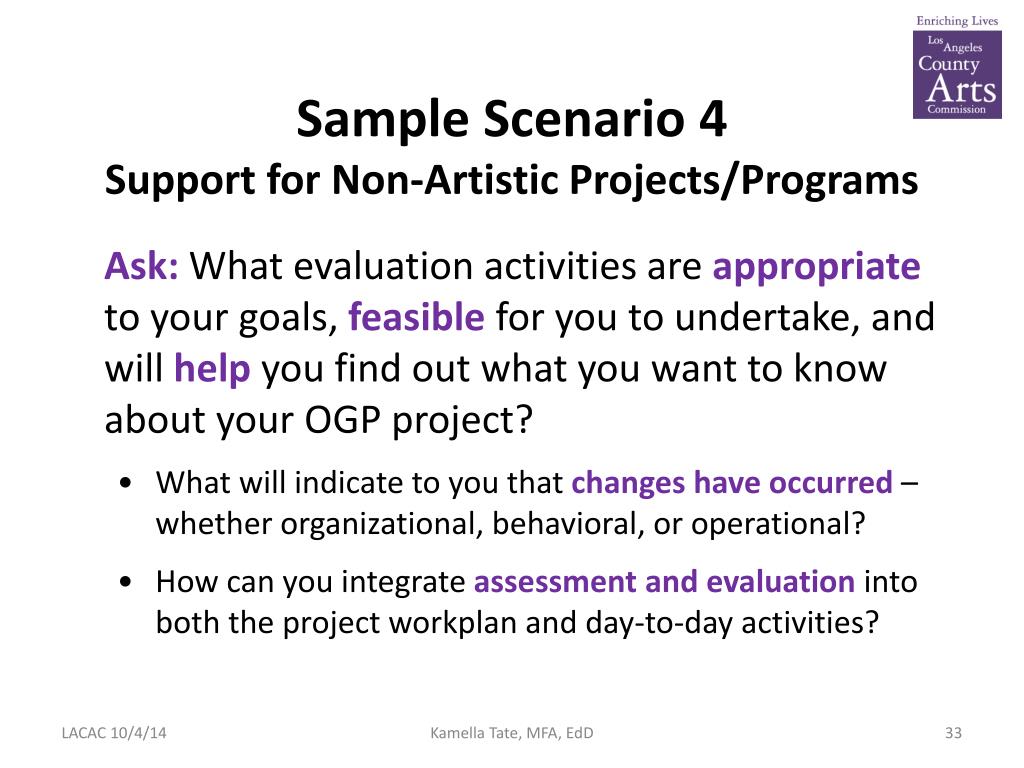 Enriching Lives
Los Angeles County Arts Commission

Sample Scenario 4
Support for Non-Artistic Projects/Programs

Ask: What evaluation activities are appropriate to your goals, feasible for you to undertake, and will help you find out what you want to know about your OGP project?

• What will indicate to you that changes have occurred – whether organizational, behavioral, or operational?

• How can you integrate assessment and evaluation into both the project workplan and day-to-day activities?

LACAC 10/4/14
Kamella Tate, MFA, EdD
33